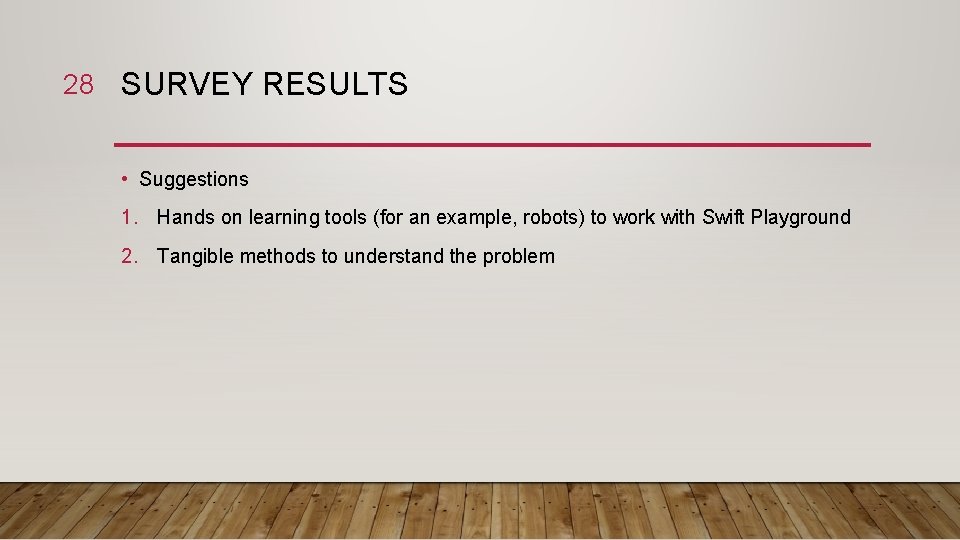 28 SURVEY RESULTS

• Suggestions

1. Hands on learning tools (for an example, robots) to work with Swift Playground

2. Tangible methods to understand the problem